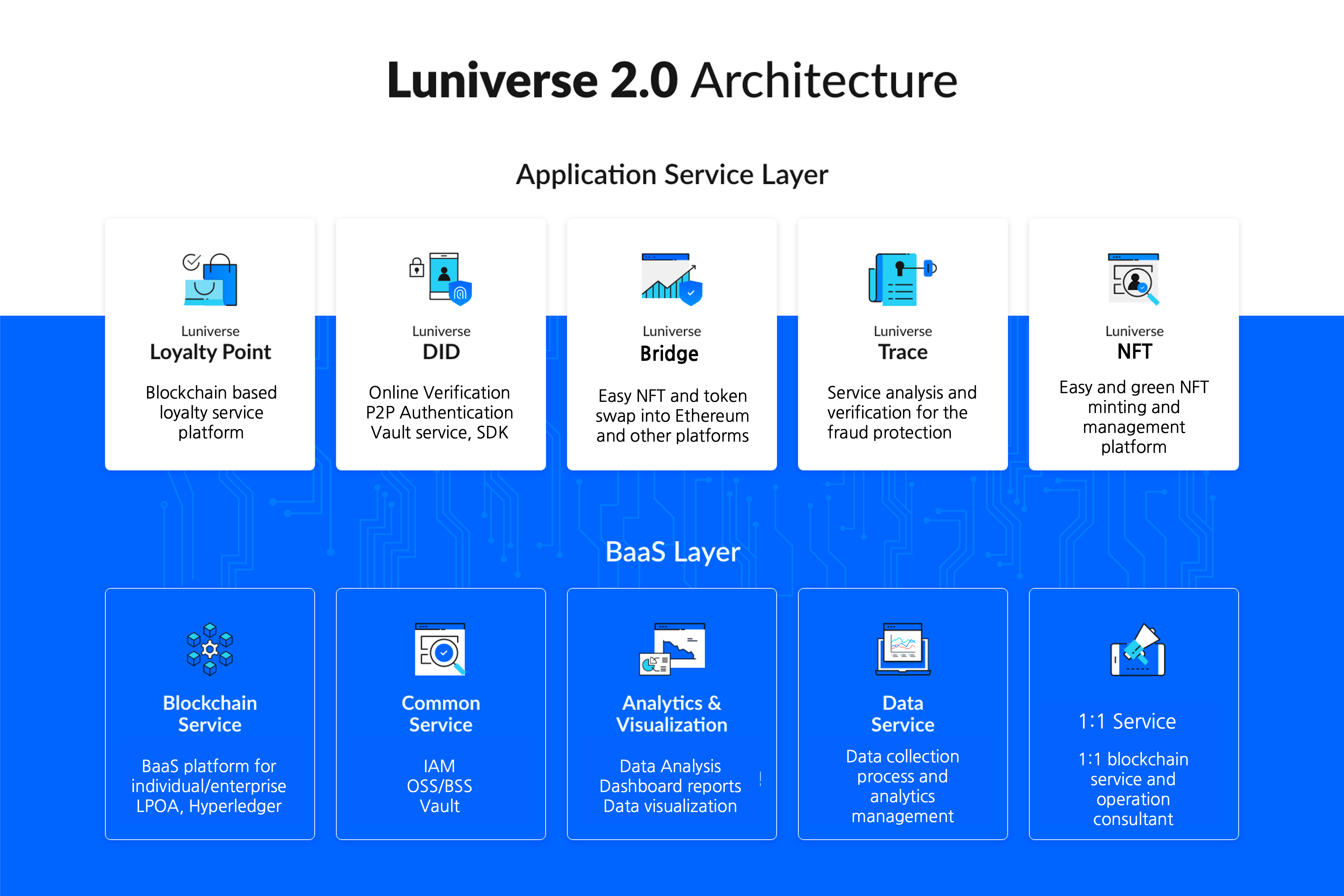 Luniverse 2.0 Architecture

Application Service Layer

Luniverse
Loyalty Point

Blockchain based loyalty service platform

Luniverse
DID

Online Verification
P2P Authentication
Vault service, SDK

Luniverse
Bridge

Easy NFT and token swap into Ethereum and other platforms

Luniverse
Trace

Service analysis and verification for the fraud protection

Luniverse
NFT

Easy and green NFT minting and management platform

BaaS Layer

Blockchain Service

BaaS platform for individual/enterprise
LPOA, Hyperledger

Common Service

IAM
OSS/BSS
Vault

Analytics & Visualization

Data Analysis
Dashboard reports
Data visualization

Data Service

Data collection process and analytics management

1:1 Service

1:1 blockchain service and operation consultant